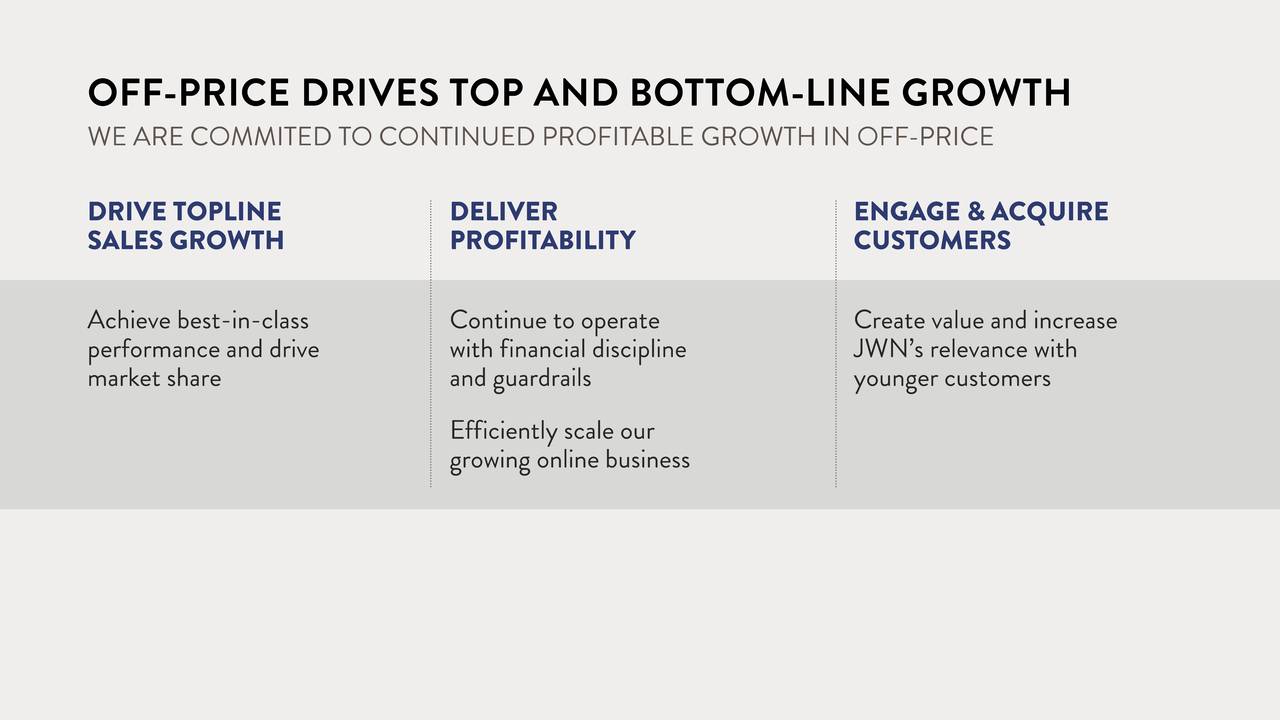 OFF-PRICE DRIVES TOP AND BOTTOM-LINE GROWTH
WE ARE COMMITED TO CONTINUED PROFITABLE GROWTH IN OFF-PRICE

DRIVE TOPLINE SALES GROWTH

Achieve best-in-class performance and drive market share

DELIVER PROFITABILITY

Continue to operate with financial discipline and guardrails

Efficiently scale our growing online business

ENGAGE & ACQUIRE CUSTOMERS

Create value and increase JWN's relevance with younger customers